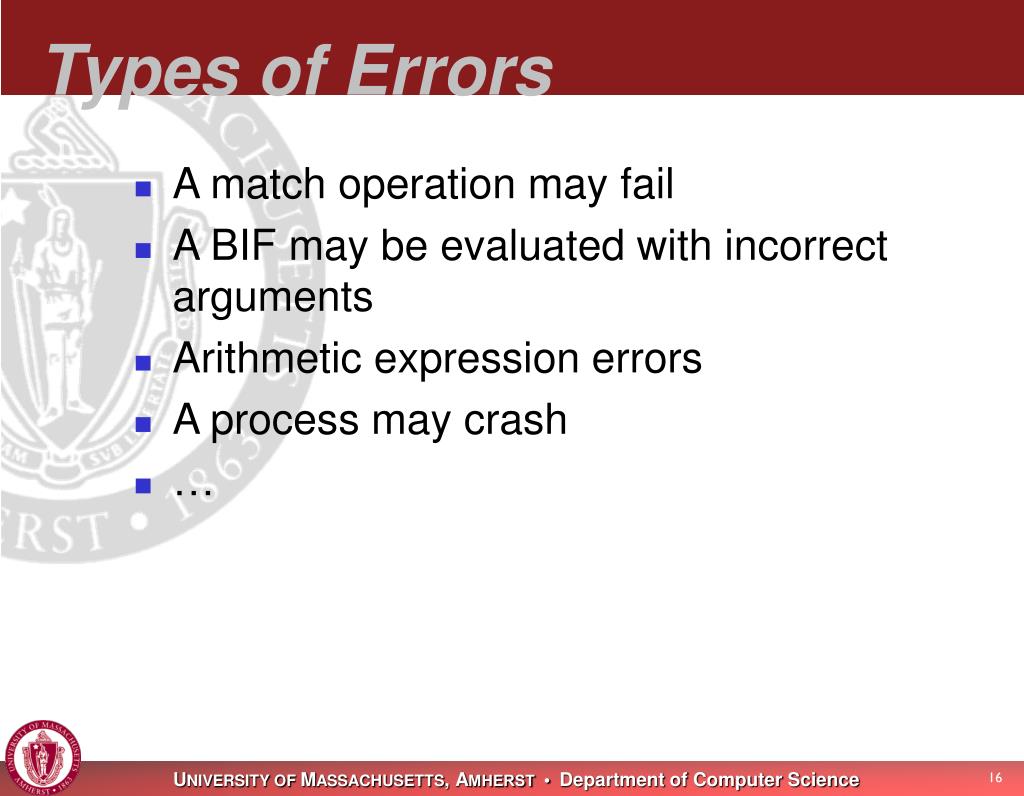 Types of Errors

A match operation may fail

A BIF may be evaluated with incorrect arguments

Arithmetic expression errors

A process may crash

…

UNIVERSITY OF MASSACHUSETTS, AMHERST • Department of Computer Science

16